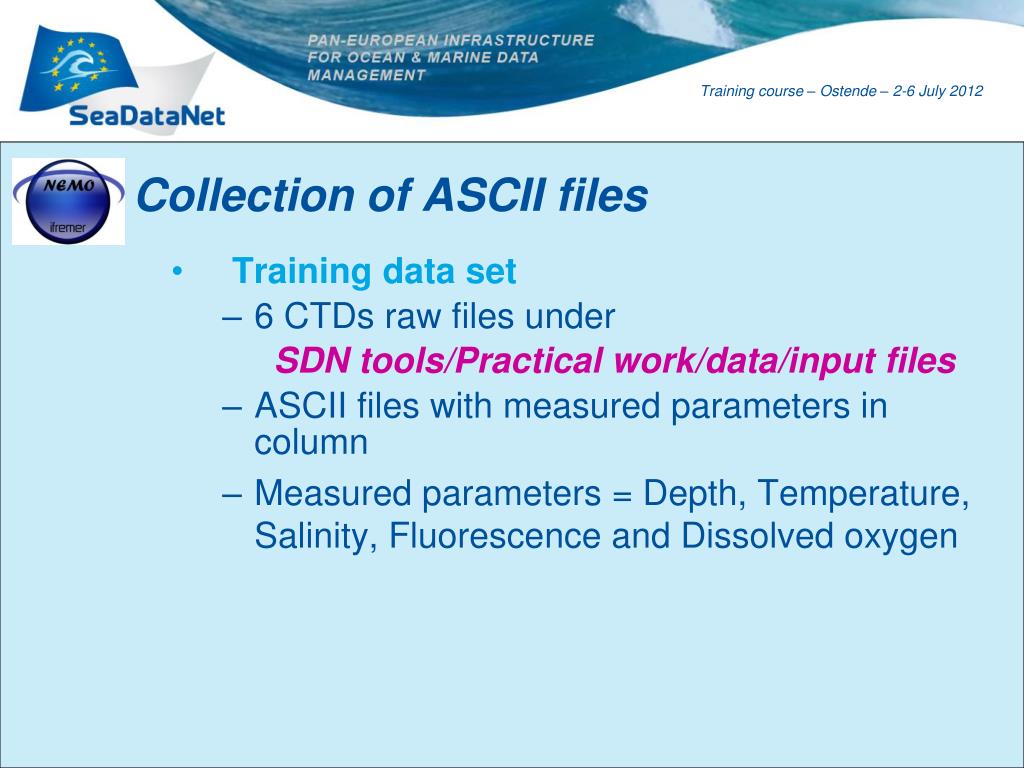 SeaDataNet

PAN-EUROPEAN INFRASTRUCTURE FOR OCEAN & MARINE DATA MANAGEMENT

Training course – Ostende – 2-6 July 2012

NEMO
ifremer

Collection of ASCII files

• Training data set
– 6 CTDs raw files under
SDN tools/Practical work/data/input files
– ASCII files with measured parameters in column
– Measured parameters = Depth, Temperature, Salinity, Fluorescence and Dissolved oxygen